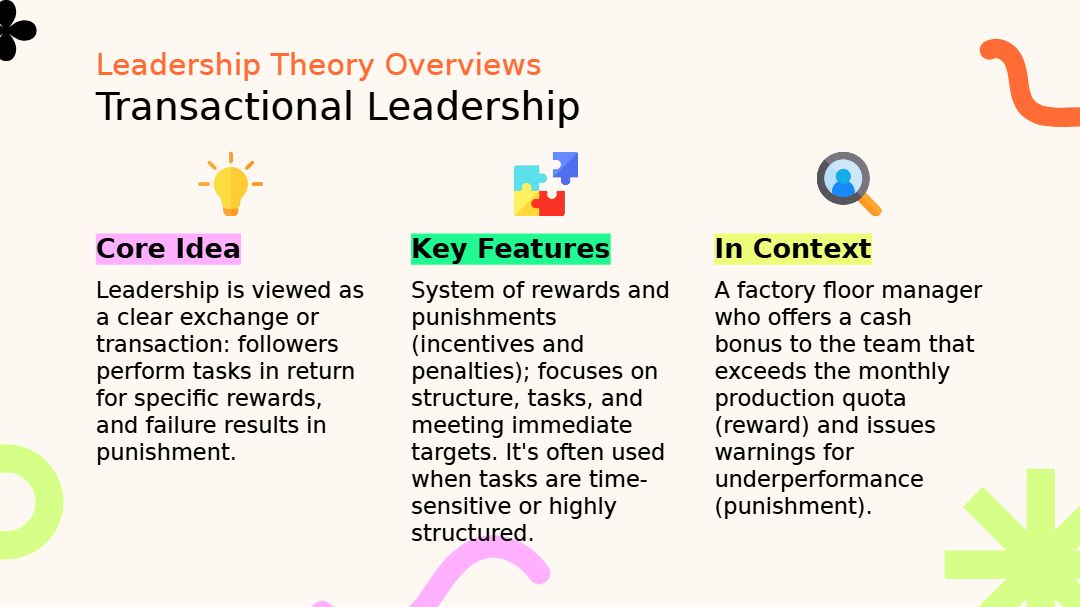 Leadership Theory Overviews
Transactional Leadership

Core Idea

Leadership is viewed as a clear exchange or transaction: followers perform tasks in return for specific rewards, and failure results in punishment.

Key Features

System of rewards and punishments (incentives and penalties); focuses on structure, tasks, and meeting immediate targets. It's often used when tasks are time-sensitive or highly structured.

In Context

A factory floor manager who offers a cash bonus to the team that exceeds the monthly production quota (reward) and issues warnings for underperformance (punishment).